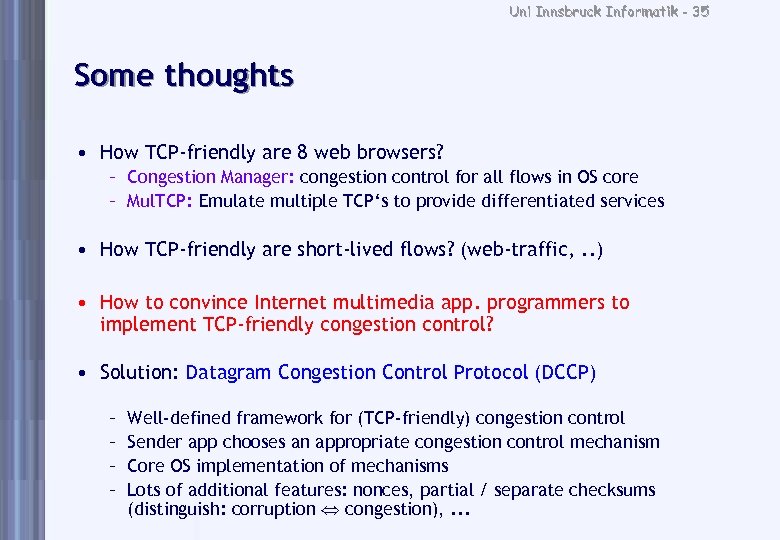 Uni Innsbruck Informatik - 35

Some thoughts

• How TCP-friendly are 8 web browsers?
– Congestion Manager: congestion control for all flows in OS core
– MulTCP: Emulate multiple TCP's to provide differentiated services

• How TCP-friendly are short-lived flows? (web-traffic, ..)

• How to convince Internet multimedia app. programmers to implement TCP-friendly congestion control?

• Solution: Datagram Congestion Control Protocol (DCCP)

– Well-defined framework for (TCP-friendly) congestion control
– Sender app chooses an appropriate congestion control mechanism
– Core OS implementation of mechanisms
– Lots of additional features: nonces, partial / separate checksums (distinguish: corruption $\Leftrightarrow$ congestion), ...